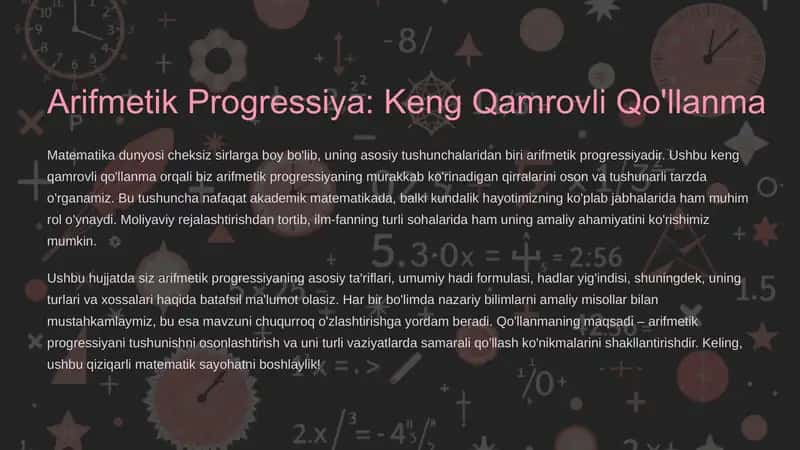 Arifmetik Progressiya: Keng Qamrovli Qo'llanma

Matematika dunyosi cheksiz sirlarga boy bo'lib, uning asosiy tushunchalaridan biri arifmetik progressiyadir. Ushbu keng qamrovli qo'llanma orqali biz arifmetik progressiyaning murakkab ko'rinadigan qirralarini oson va tushunarli tarzda o'rganamiz. Bu tushuncha nafaqat akademik matematikada, balki kundalik hayotimizning ko'plab jabhalarida ham muhim rol o'ynaydi. Moliyaviy rejalashtirishdan tortib, ilm-fanning turli sohalarida ham uning amaliy ahamiyatini ko'rishimiz mumkin.

Ushbu hujjatda siz arifmetik progressiyaning asosiy ta'riflari, umumiy hadi formulasi, hadlar yig'indisi, shuningdek, uning turlari va xossalari haqida batafsil ma'lumot olasiz. Har bir bo'limda nazariy bilimlarni amaliy misollar bilan mustahkamlaymiz, bu esa mavzuni chuqurroq o'zlashtirishga yordam beradi. Qo'llanmaning maqsadi – arifmetik progressiyani tushunishni osonlashtirish va uni turli vaziyatlarda samarali qo'llash ko'nikmalarini shakllantirishdir. Keling, ushbu qiziqarli matematik sayohatni boshlaylik!